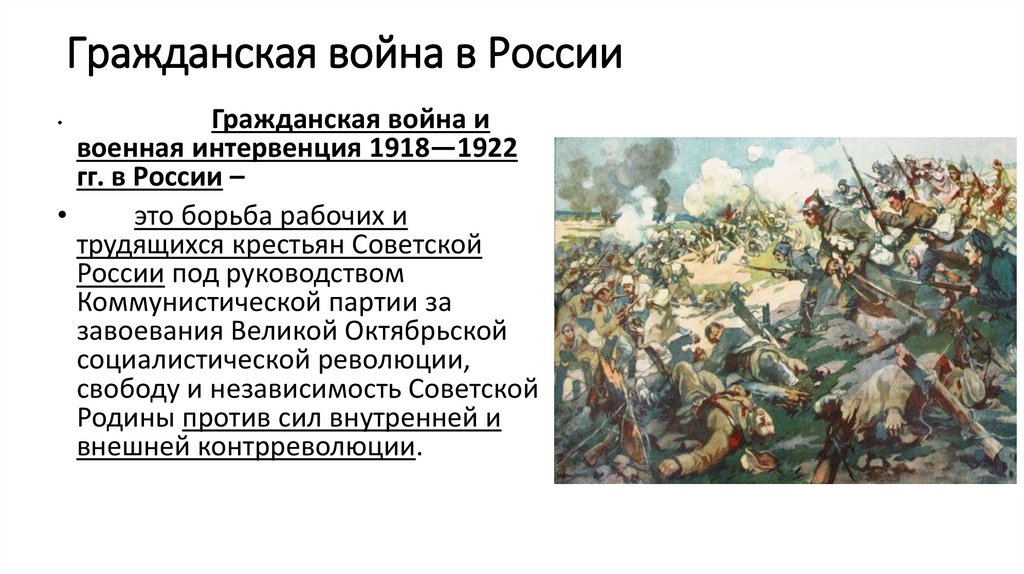 Гражданская война в России

• Гражданская война и военная интервенция 1918—1922 гг. в России –

• это борьба рабочих и трудящихся крестьян Советской России под руководством Коммунистической партии за завоевания Великой Октябрьской социалистической революции, свободу и независимость Советской Родины против сил внутренней и внешней контрреволюции.